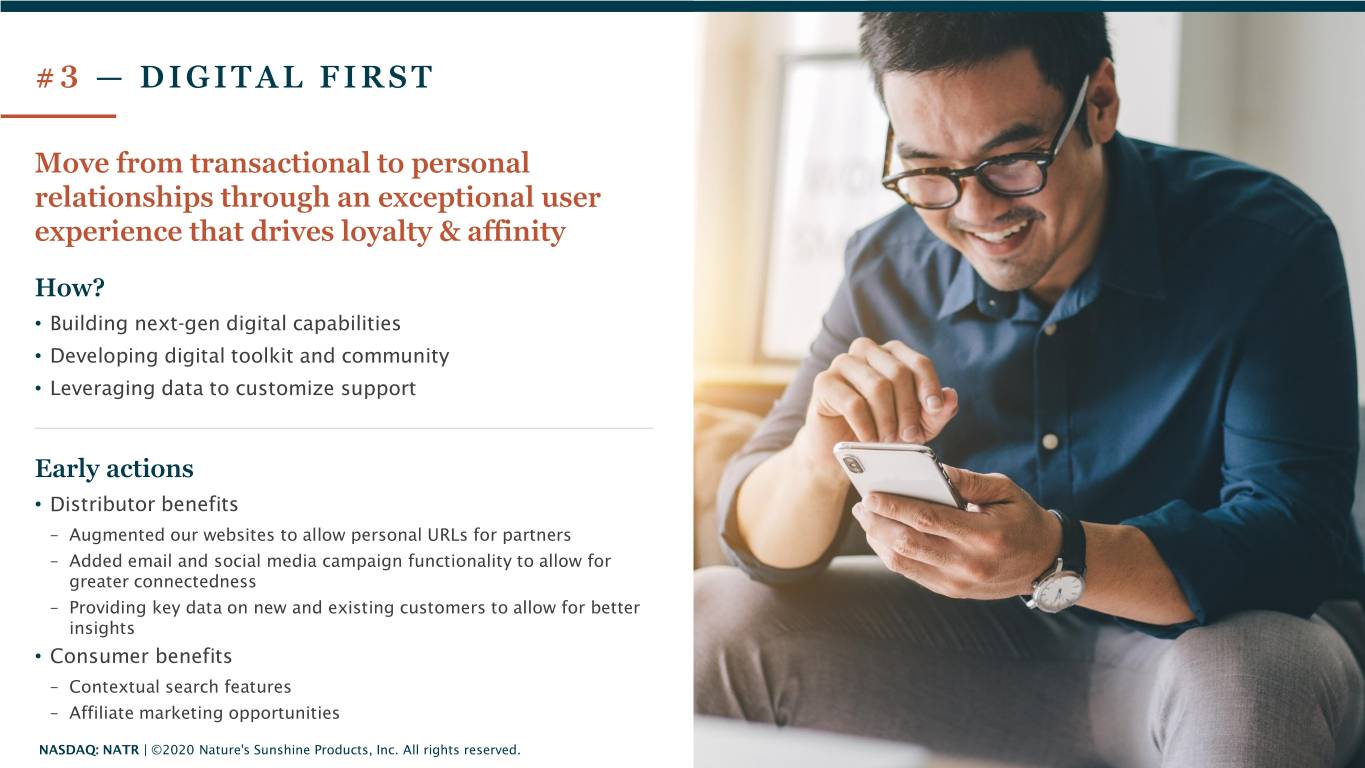 #3 — DIGITAL FIRST

Move from transactional to personal relationships through an exceptional user experience that drives loyalty & affinity

How?

• Building next-gen digital capabilities
• Developing digital toolkit and community
• Leveraging data to customize support

Early actions

• Distributor benefits
– Augmented our websites to allow personal URLs for partners
– Added email and social media campaign functionality to allow for greater connectedness
– Providing key data on new and existing customers to allow for better insights
• Consumer benefits
– Contextual search features
– Affiliate marketing opportunities

NASDAQ: NATR | ©2020 Nature's Sunshine Products, Inc. All rights reserved.